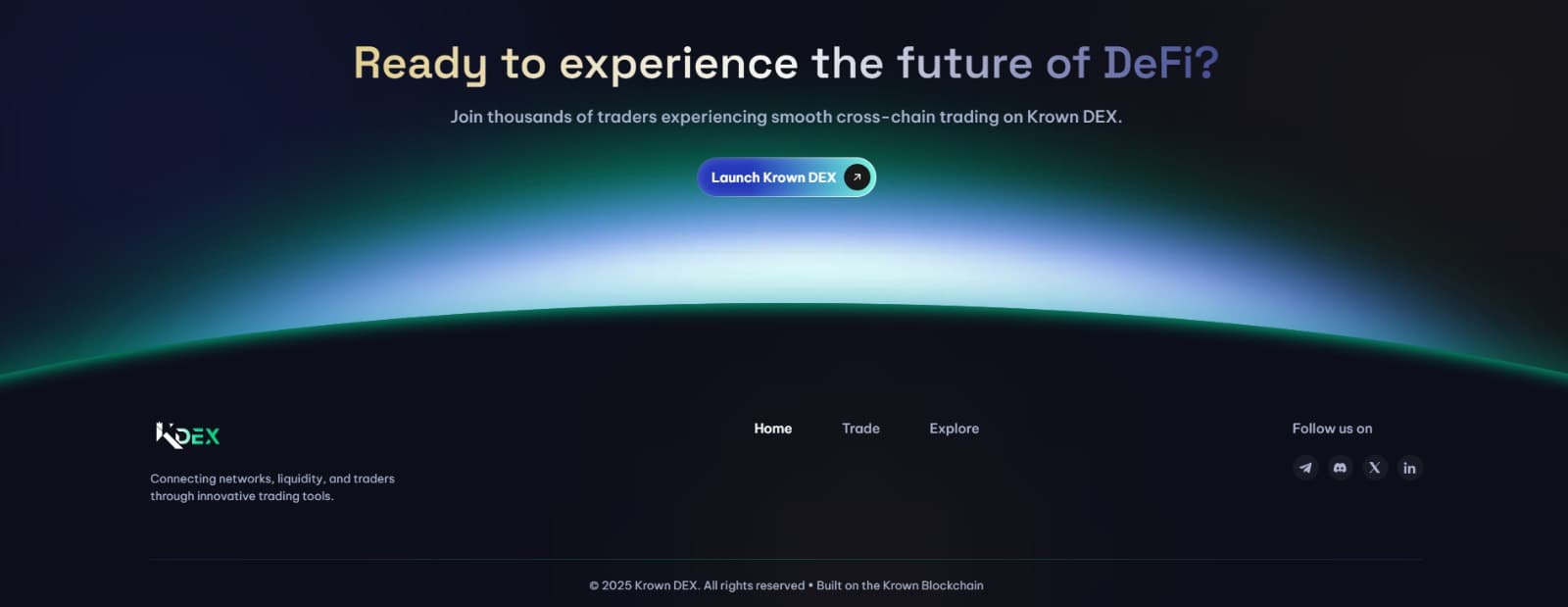 Ready to experience the future of DeFi?

Join thousands of traders experiencing smooth cross-chain trading on Krown DEX.

Launch Krown DEX

KDEX

Connecting networks, liquidity, and traders through innovative trading tools.

Home Trade Explore

Follow us on

in

© 2025 Krown DEX. All rights reserved • Built on the Krown Blockchain